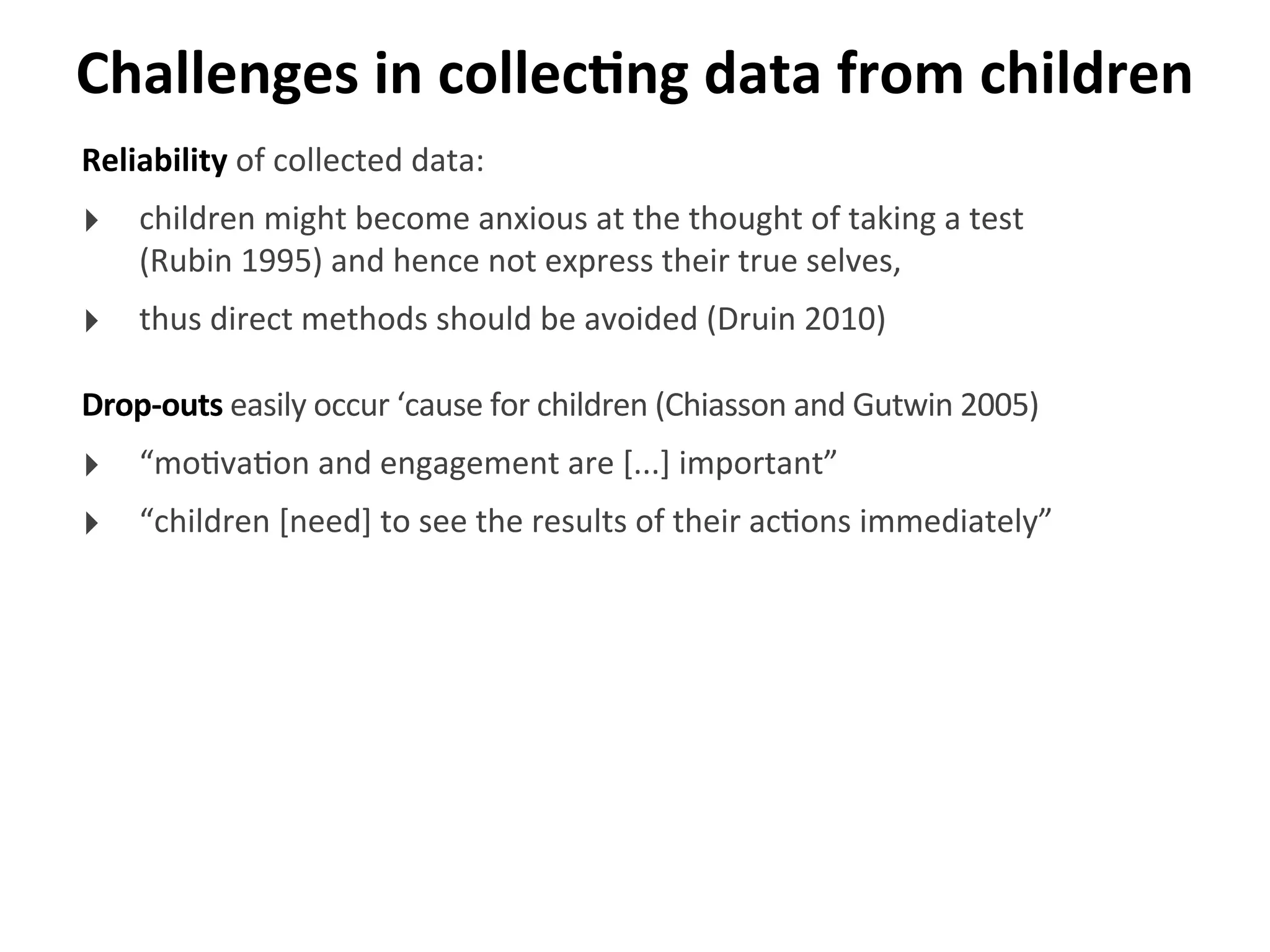 Challenges in collecting data from children

Reliability of collected data:

‣ children might become anxious at the thought of taking a test (Rubin 1995) and hence not express their true selves,

‣ thus direct methods should be avoided (Druin 2010)

Drop-outs easily occur ‘cause for children (Chiasson and Gutwin 2005)

‣ “motivation and engagement are [...] important”

‣ “children [need] to see the results of their actions immediately”